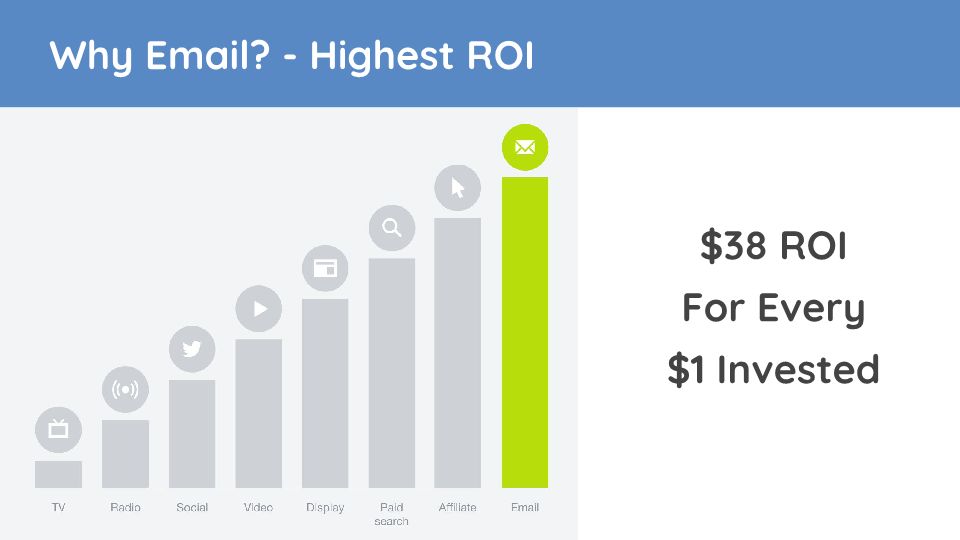 Why Email? - Highest ROI

TV
Radio
Social
Video
Display
Paid search
Affiliate
Email

\$38 ROI
For Every
\$1 Invested